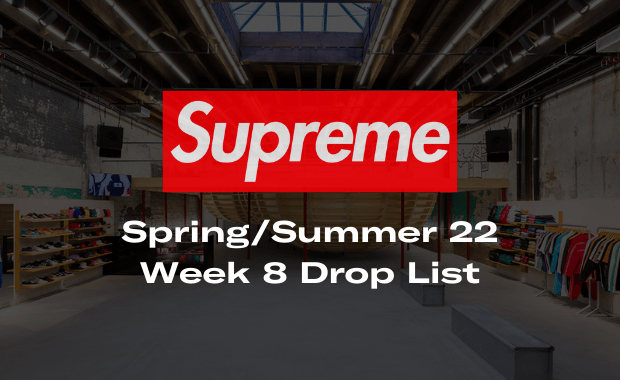 Supreme

Spring/Summer 22
Week 8 Drop List